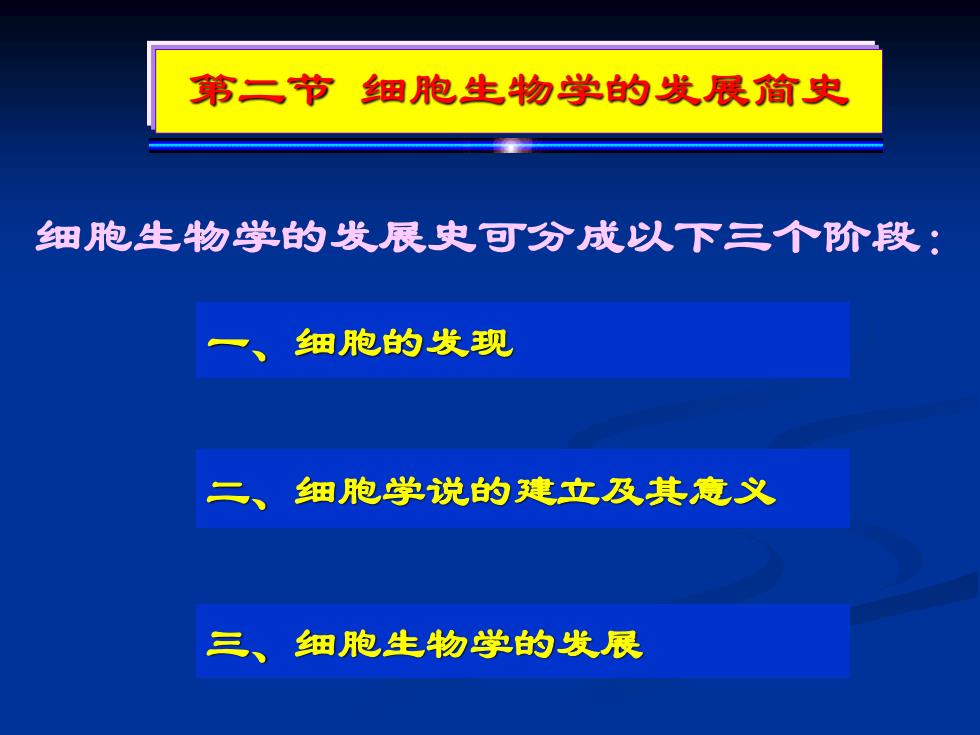 第二节 细胞生物学的发展简史

细胞生物学的发展史可分成以下三个阶段：

一、细胞的发现

二、细胞学说的建立及其意义

三、细胞生物学的发展